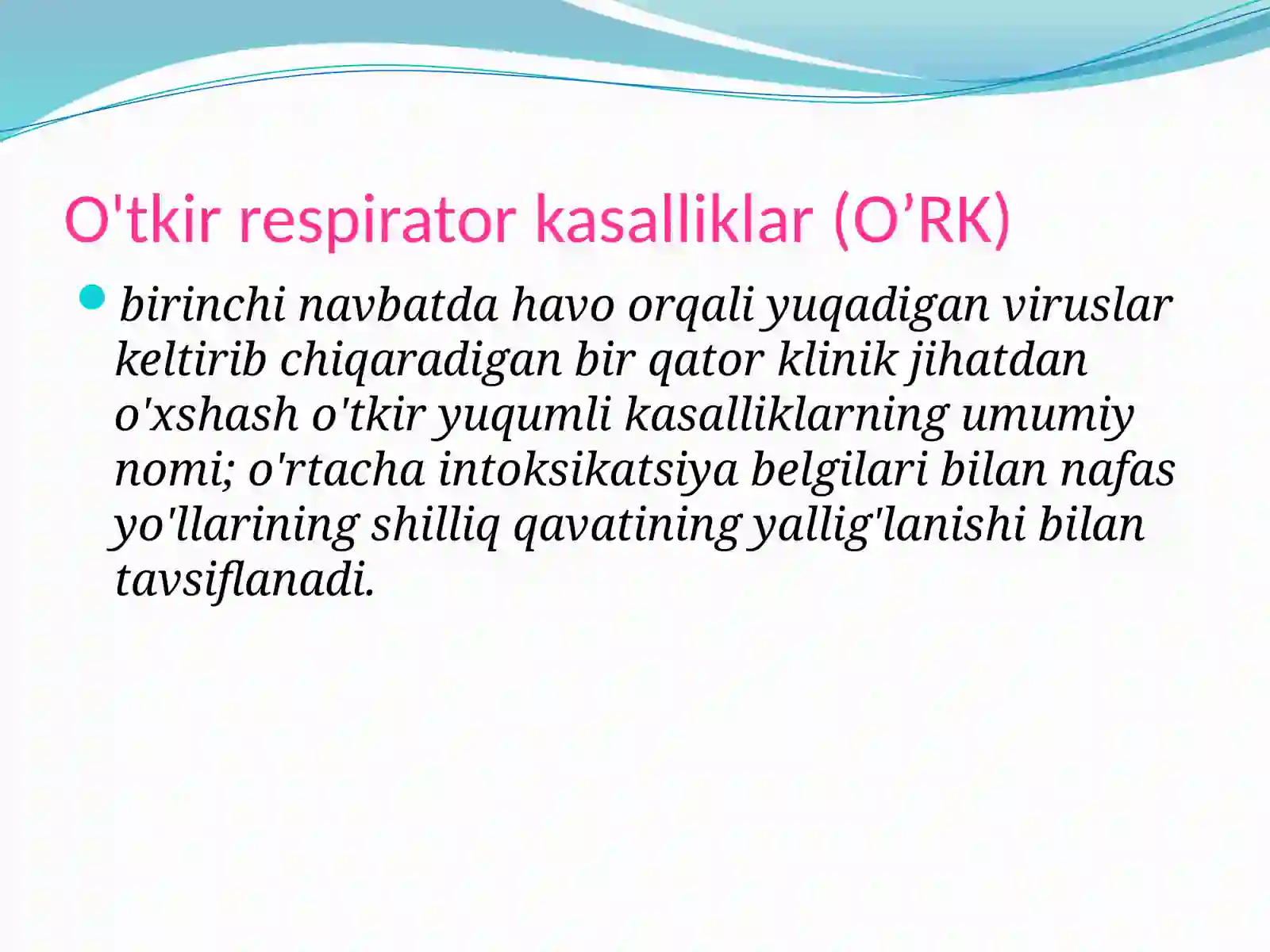 O'tkir respirator kasalliklar (O’RK)

birinchi navbatda havo orqali yuqadigan viruslar keltirib chiqaradigan bir qator klinik jihatdan o'xshash o'tkir yuqumli kasalliklarning umumiy nomi; o'rtacha intoksikatsiya belgilari bilan nafas yo'llarining shilliq qavatining yallig'lanishi bilan tavsiflanadi.